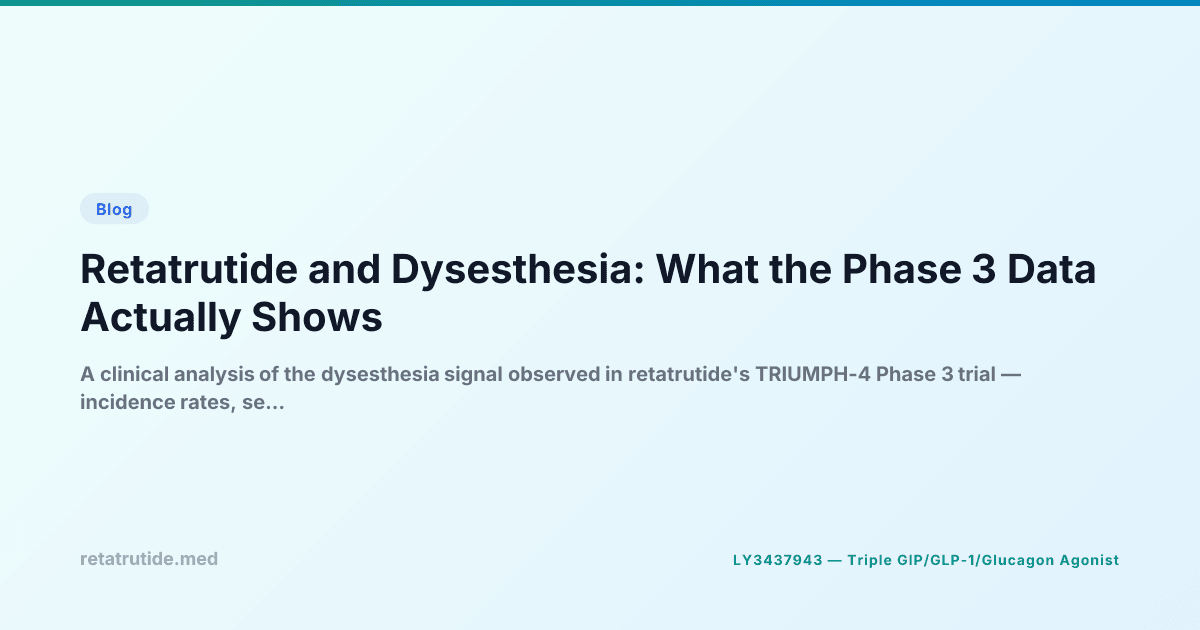 Blog

Retatrutide and Dysesthesia: What the Phase 3 Data Actually Shows

A clinical analysis of the dysesthesia signal observed in retatrutide's TRIUMPH-4 Phase 3 trial — incidence rates, se...

retatrutide.med

LY3437943 — Triple GIP/GLP-1/Glucagon Agonist